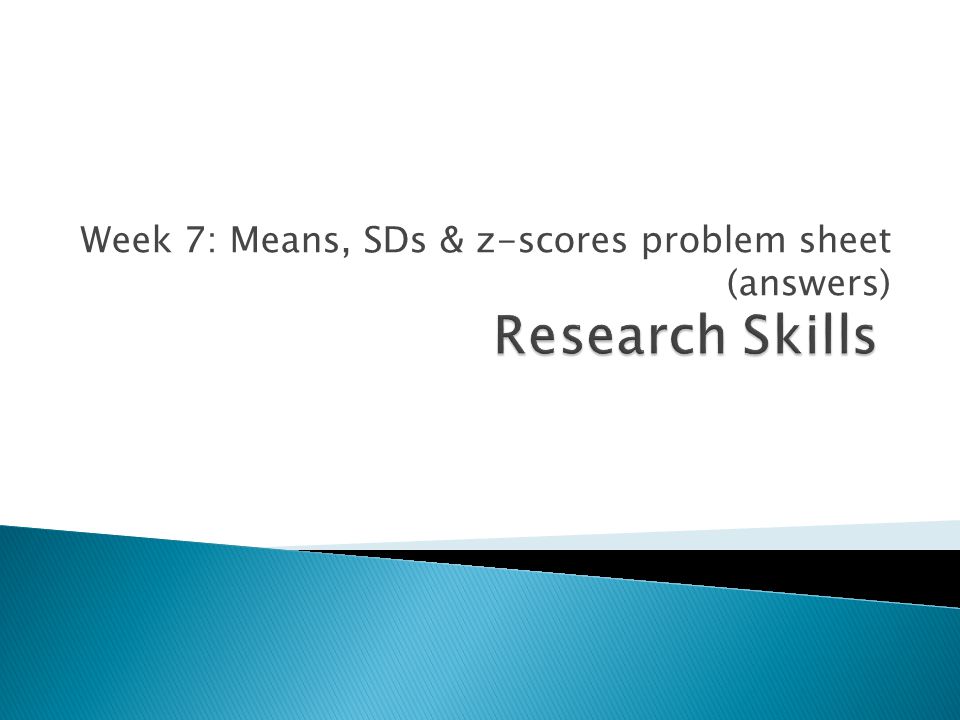 Week 7: Means, SDs & z-scores problem sheet (answers)

Research Skills